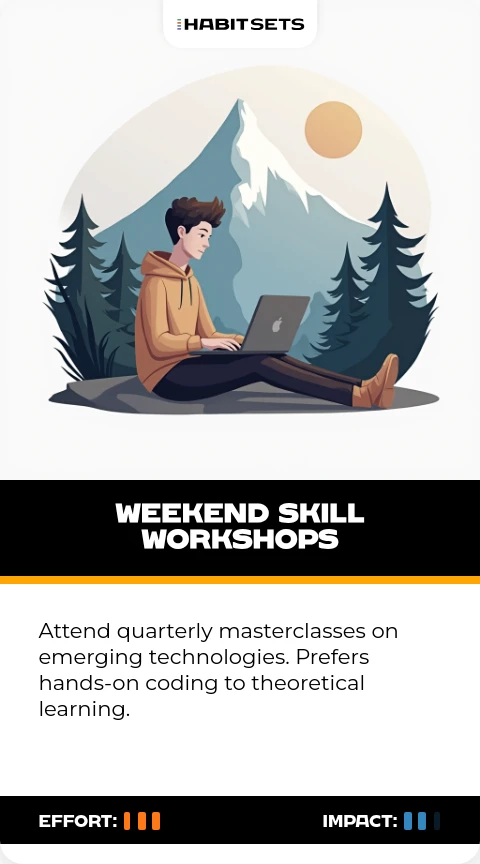 HABITSETS

WEEKEND SKILL WORKSHOPS

Attend quarterly masterclasses on emerging technologies. Prefers hands-on coding to theoretical learning.

EFFORT:

IMPACT: